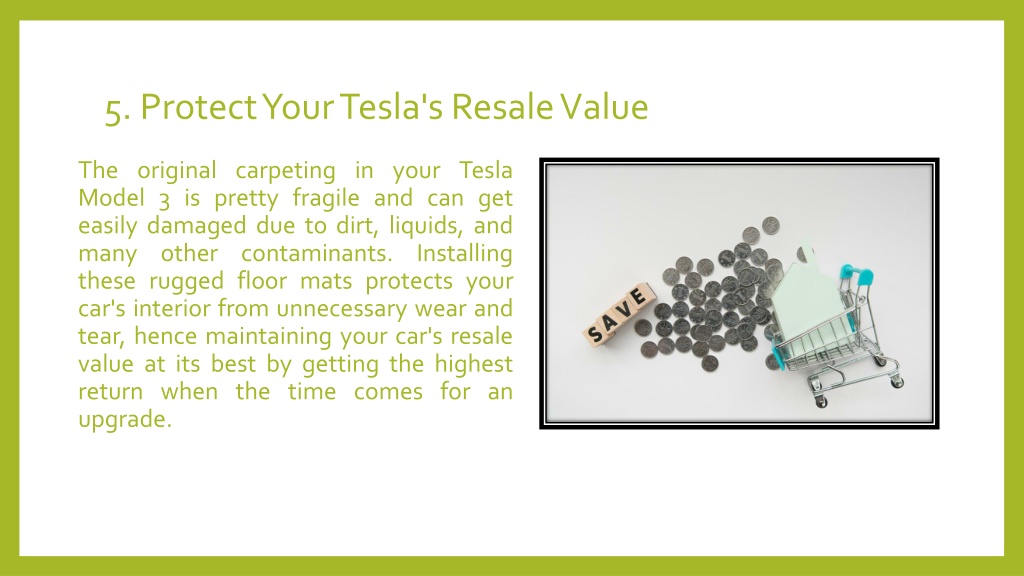 5. Protect Your Tesla's Resale Value

The original carpeting in your Tesla Model 3 is pretty fragile and can get easily damaged due to dirt, liquids, and many other contaminants. Installing these rugged floor mats protects your car's interior from unnecessary wear and tear, hence maintaining your car's resale value at its best by getting the highest return when the time comes for an upgrade.

SAVE